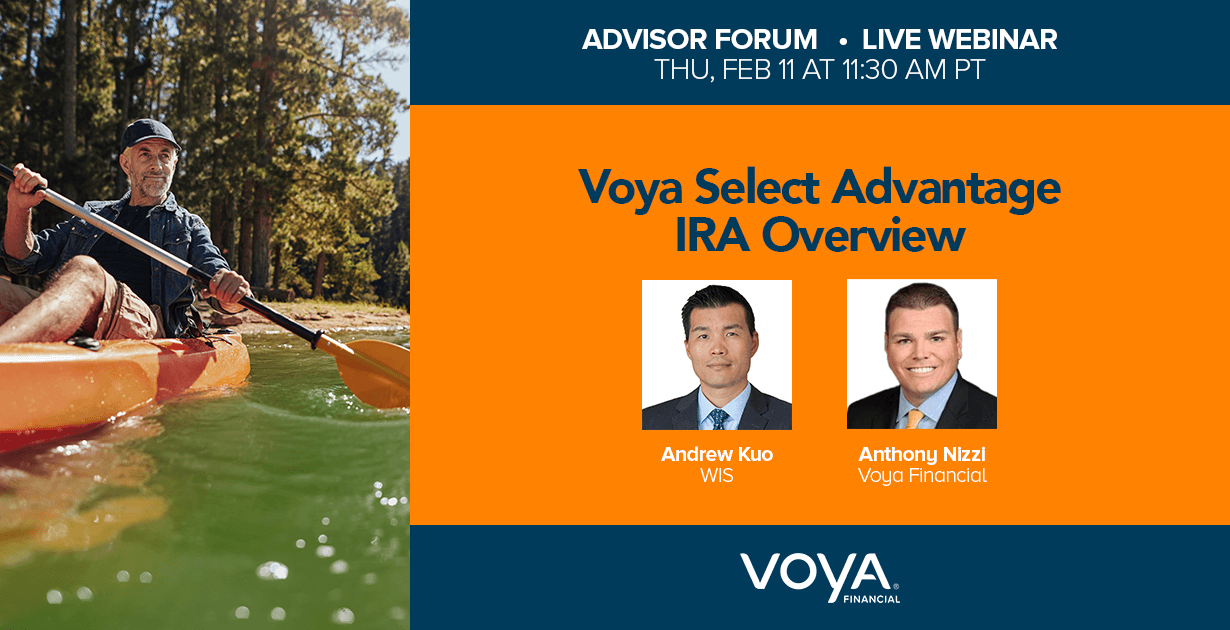 ADVISOR FORUM • LIVE WEBINAR
THU, FEB 11 AT 11:30 AM PT

Voya Select Advantage IRA Overview

Andrew Kuo
WIS

Anthony Nizzi
Voya Financial

VOYA®
FINANCIAL